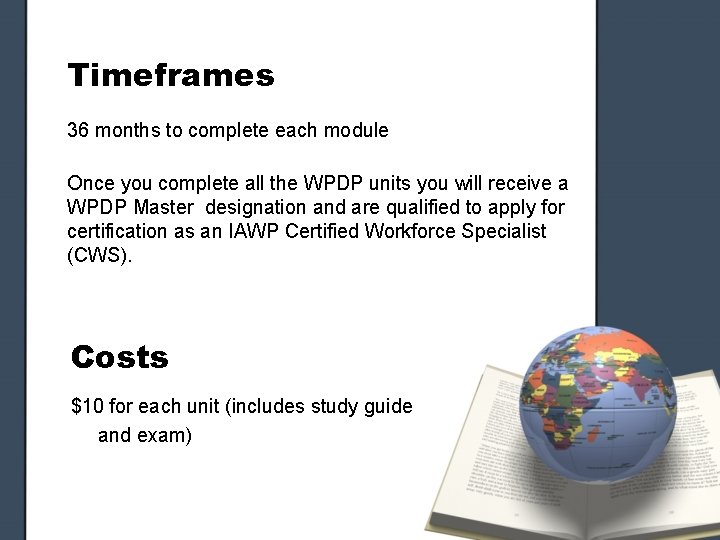 Timeframes

36 months to complete each module

Once you complete all the WPDP units you will receive a WPDP Master designation and are qualified to apply for certification as an IAWP Certified Workforce Specialist (CWS).

Costs

\$10 for each unit (includes study guide and exam)